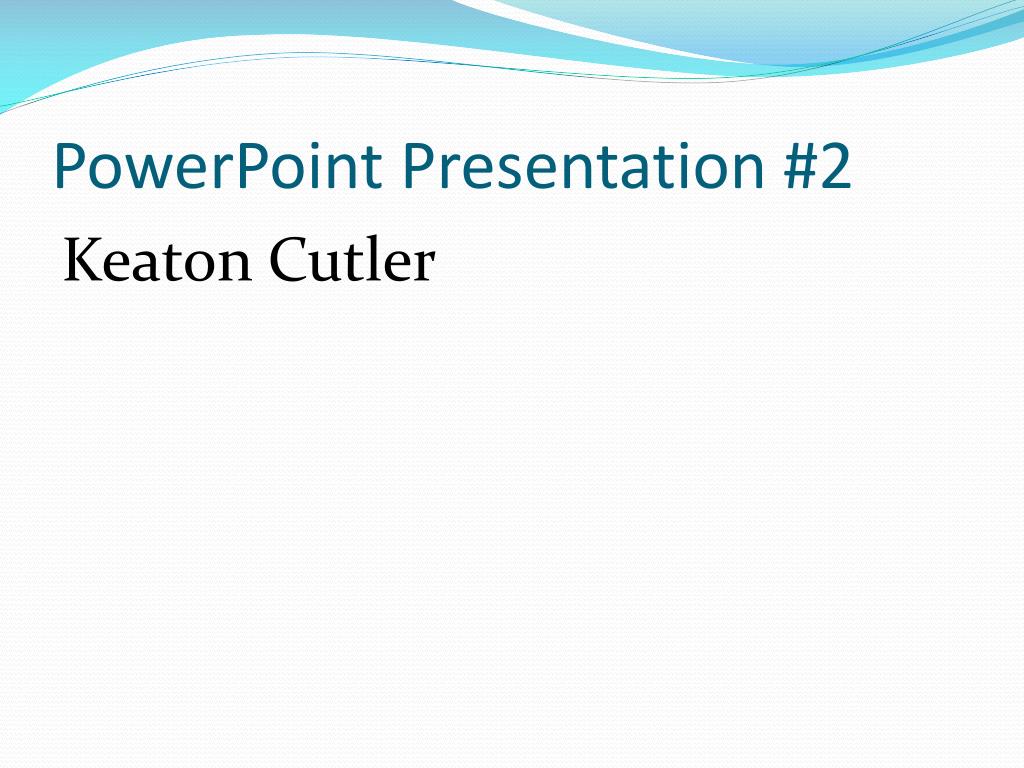 PowerPoint Presentation #2

Keaton Cutler